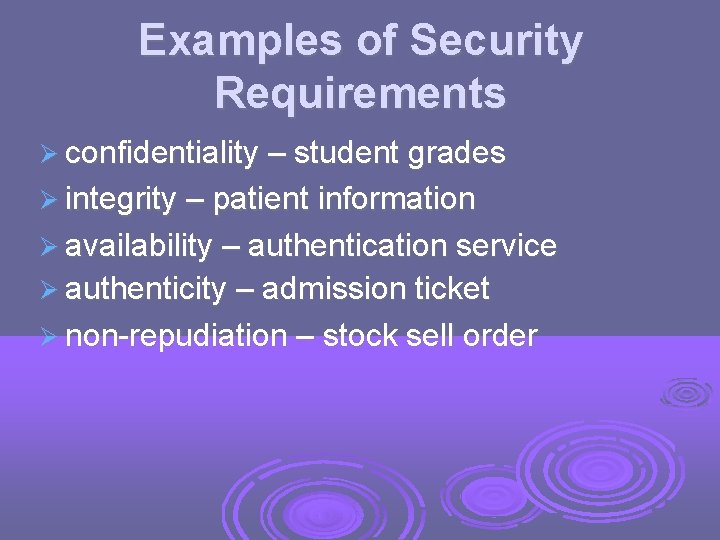 Examples of Security Requirements

➢ confidentiality – student grades
➢ integrity – patient information
➢ availability – authentication service
➢ authenticity – admission ticket
➢ non-repudiation – stock sell order